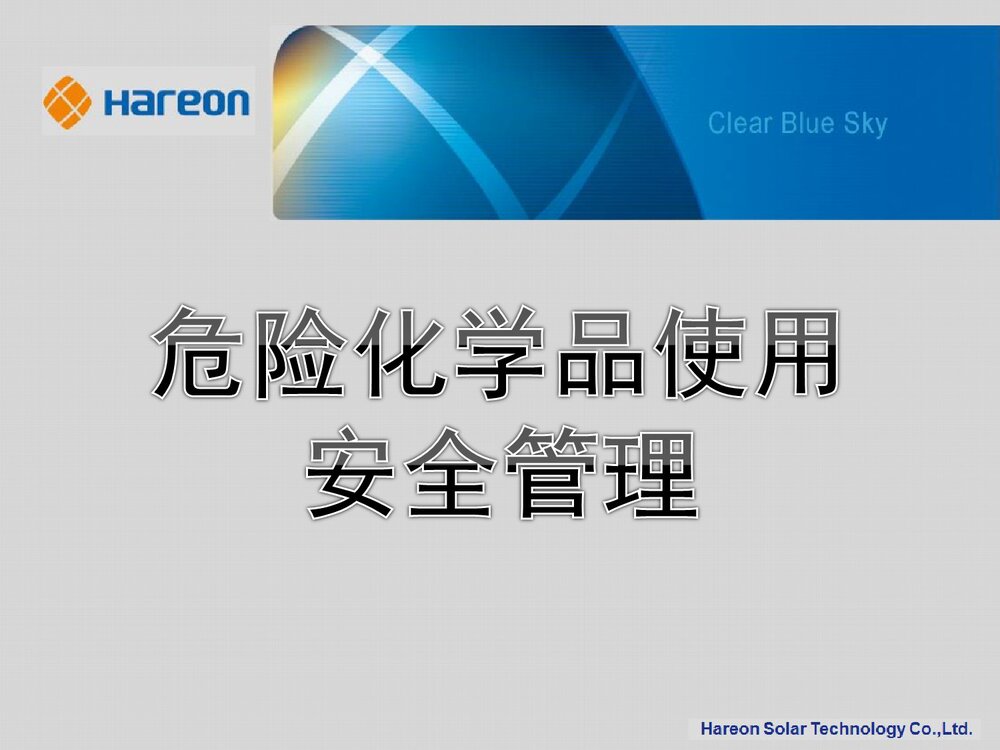 Hareon

Clear Blue Sky

危险化学品使用
安全管理

Hareon Solar Technology Co.,Ltd.